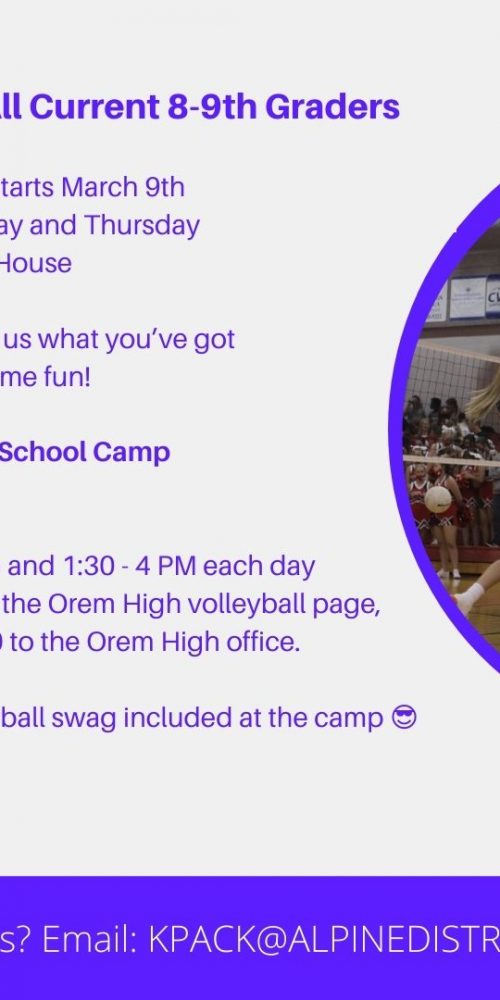 ll Current 8-9th Graders

tarts March 9th
ay and Thursday
House

us what you've got
me fun!

School Camp

and 1:30 - 4 PM each day
the Orem High volleyball page,
to the Orem High office.

ball swag included at the camp 😎

s? Email: KPACK@ALPINEDISTR